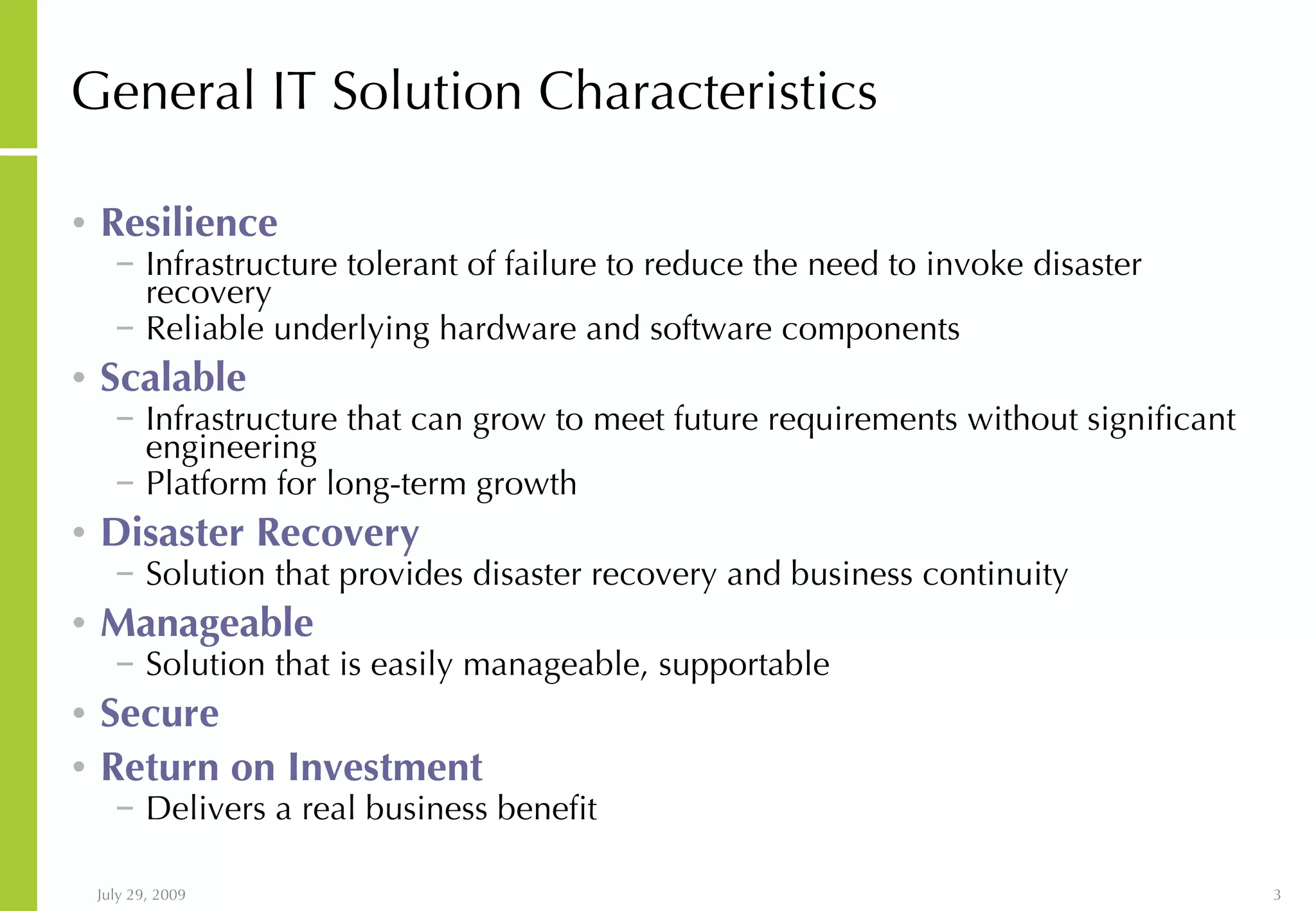 General IT Solution Characteristics

• Resilience
– Infrastructure tolerant of failure to reduce the need to invoke disaster recovery
– Reliable underlying hardware and software components
• Scalable
– Infrastructure that can grow to meet future requirements without significant engineering
– Platform for long-term growth
• Disaster Recovery
– Solution that provides disaster recovery and business continuity
• Manageable
– Solution that is easily manageable, supportable
• Secure
• Return on Investment
– Delivers a real business benefit

July 29, 2009

3